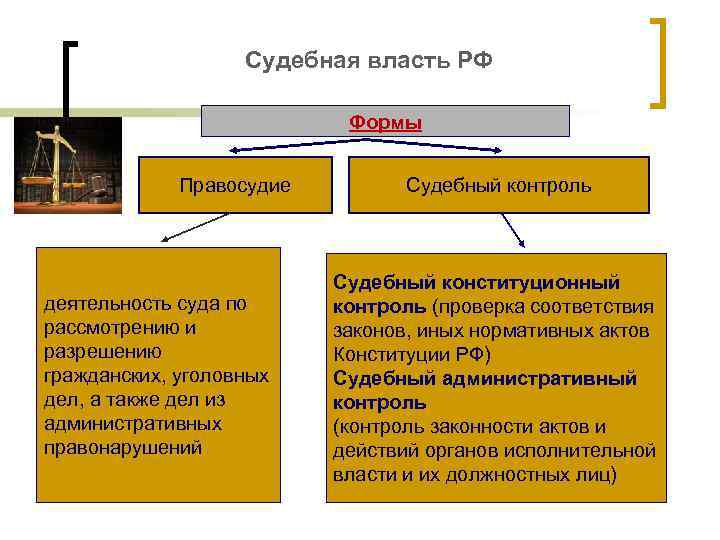 Судебная власть РФ

Формы

Правосудие

Судебный контроль

деятельность суда по рассмотрению и разрешению гражданских, уголовных дел, а также дел из административных правонарушений

Судебный конституционный контроль (проверка соответствия законов, иных нормативных актов Конституции РФ)
Судебный административный контроль
(контроль законности актов и действий органов исполнительной власти и их должностных лиц)